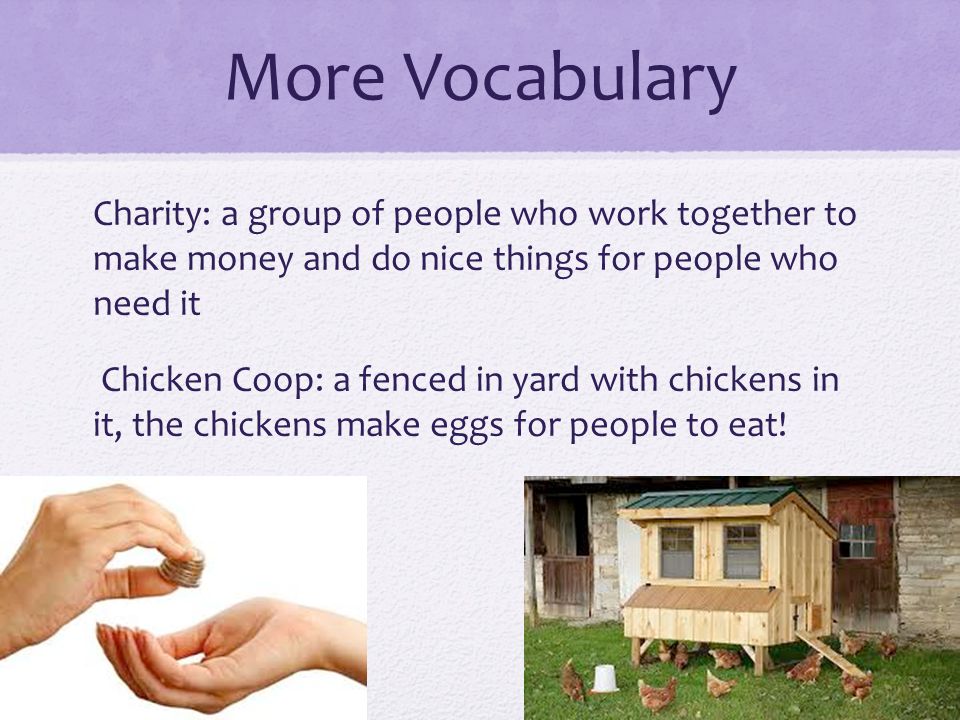 More Vocabulary

Charity: a group of people who work together to make money and do nice things for people who need it

Chicken Coop: a fenced in yard with chickens in it, the chickens make eggs for people to eat!